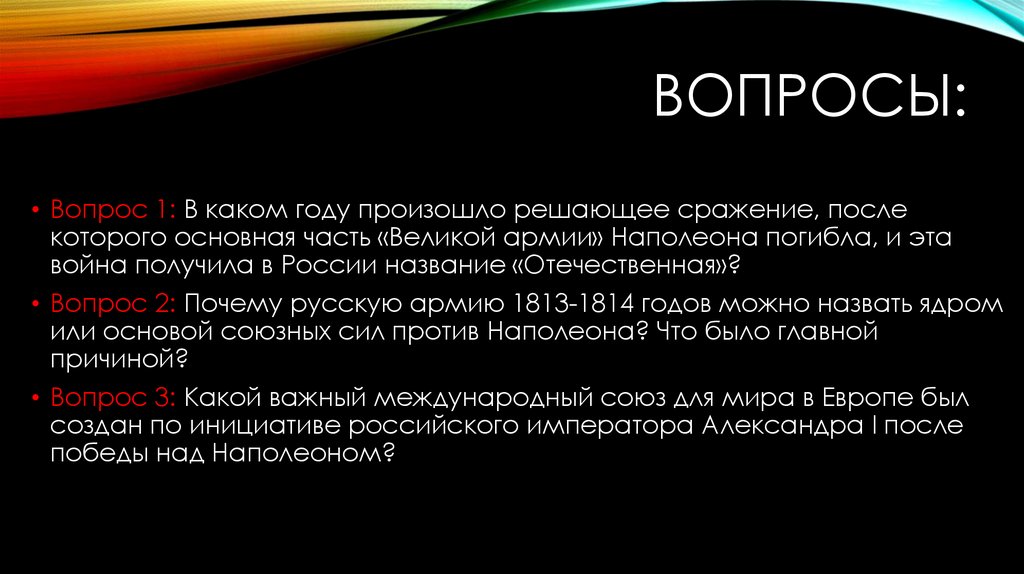 ВОПРОСЫ:

• Вопрос 1: В каком году произошло решающее сражение, после которого основная часть «Великой армии» Наполеона погибла, и эта война получила в России название «Отечественная»?

• Вопрос 2: Почему русскую армию 1813-1814 годов можно назвать ядром или основой союзных сил против Наполеона? Что было главной причиной?

• Вопрос 3: Какой важный международный союз для мира в Европе был создан по инициативе российского императора Александра I после победы над Наполеоном?